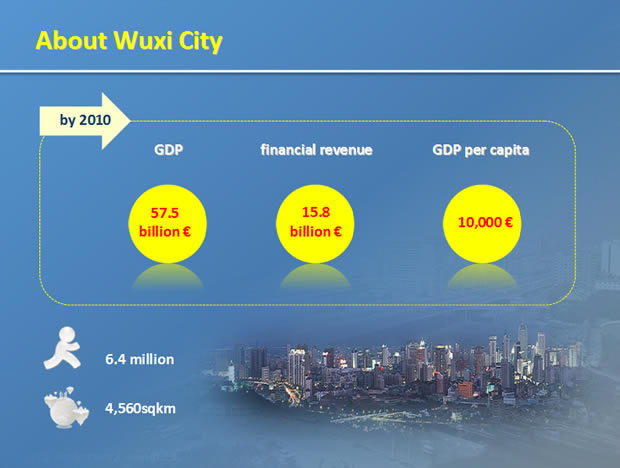 About Wuxi City

by 2010

GDP

financial revenue

GDP per capita

57.5 billion €

15.8 billion €

10,000 €

6.4 million

4,560sqkm